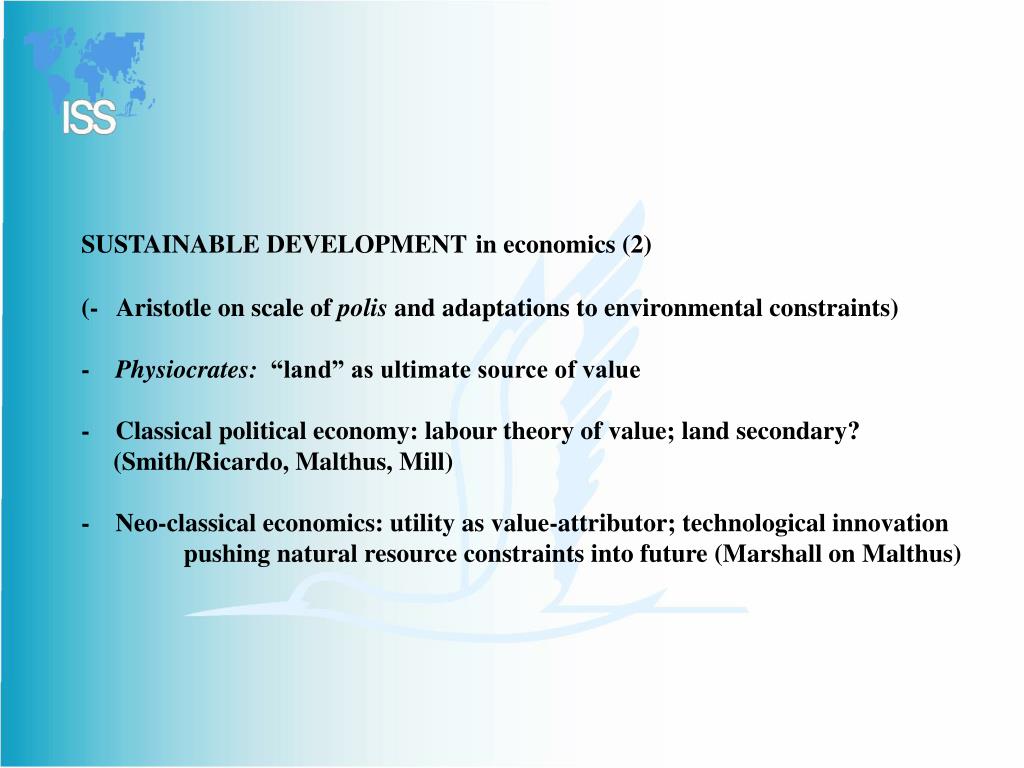 ISS

SUSTAINABLE DEVELOPMENT in economics (2)

(- Aristotle on scale of polis and adaptations to environmental constraints)

- Physiocrates: “land” as ultimate source of value

- Classical political economy: labour theory of value; land secondary? (Smith/Ricardo, Malthus, Mill)

- Neo-classical economics: utility as value-attributor; technological innovation pushing natural resource constraints into future (Marshall on Malthus)